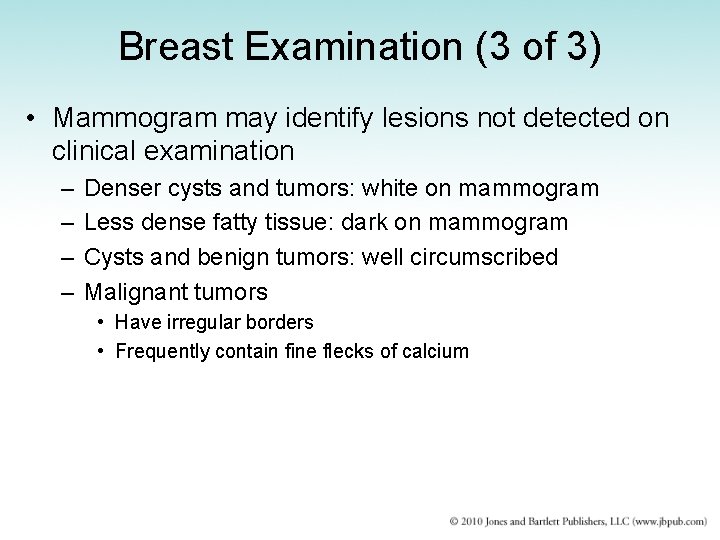 Breast Examination (3 of 3)

• Mammogram may identify lesions not detected on clinical examination
– Denser cysts and tumors: white on mammogram
– Less dense fatty tissue: dark on mammogram
– Cysts and benign tumors: well circumscribed
– Malignant tumors
• Have irregular borders
• Frequently contain fine flecks of calcium

© 2010 Jones and Bartlett Publishers, LLC (www.jbpub.com)